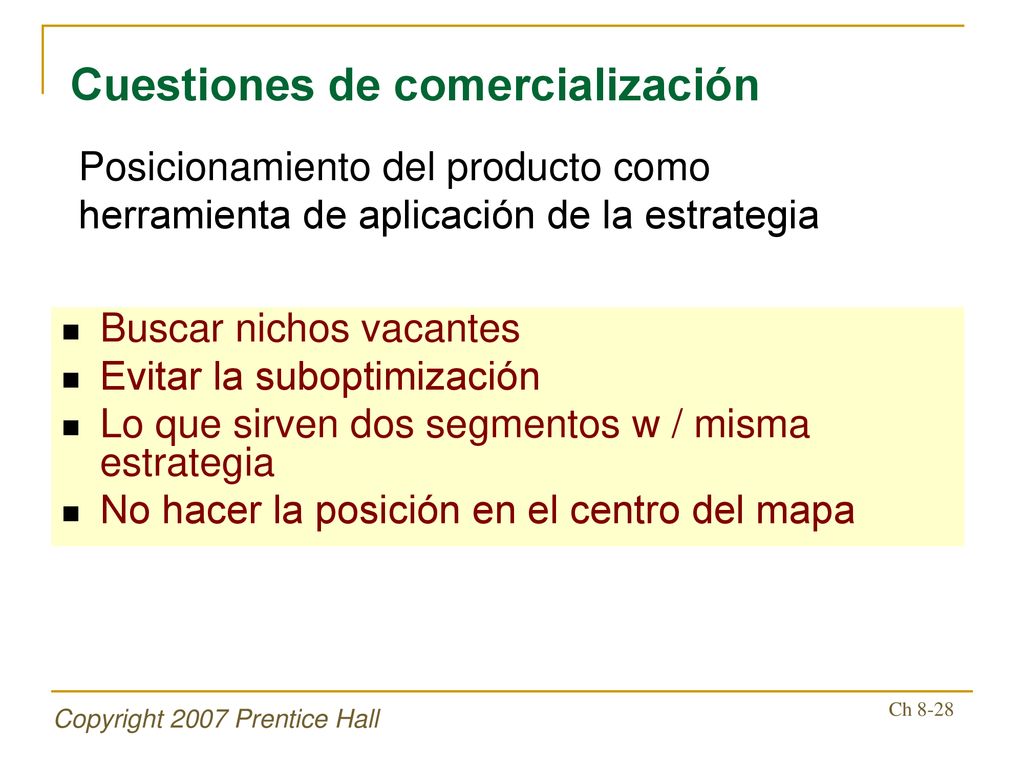 Cuestiones de comercialización

Posicionamiento del producto como herramienta de aplicación de la estrategia

- Buscar nichos vacantes
- Evitar la suboptimización
- Lo que sirven dos segmentos w / misma estrategia
- No hacer la posición en el centro del mapa

Copyright 2007 Prentice Hall

Ch 8-28